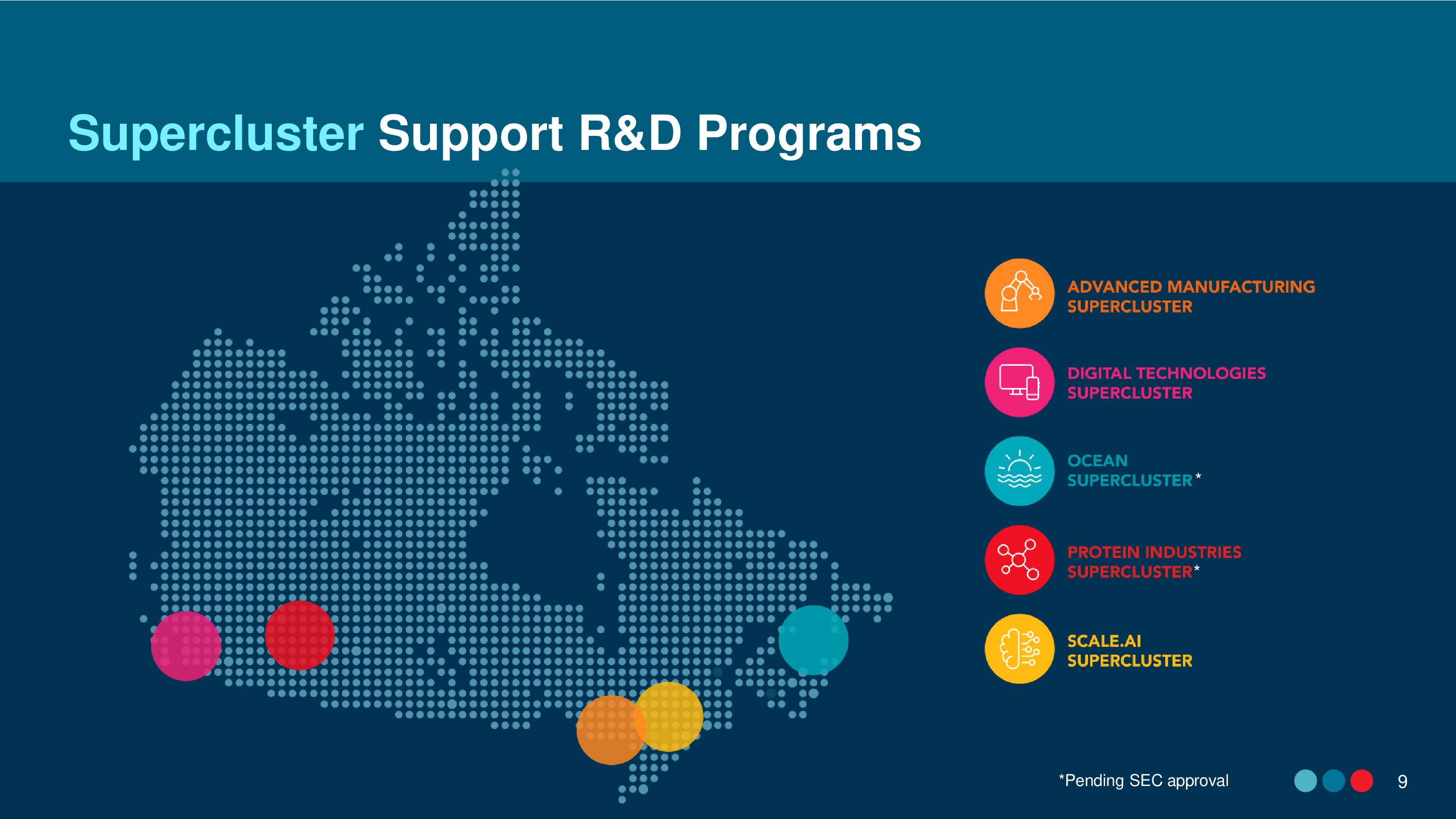 Supercluster Support R&D Programs

ADVANCED MANUFACTURING SUPERCLUSTER

DIGITAL TECHNOLOGIES SUPERCLUSTER

OCEAN SUPERCLUSTER*

PROTEIN INDUSTRIES SUPERCLUSTER*

SCALE.AI SUPERCLUSTER

*Pending SEC approval

9